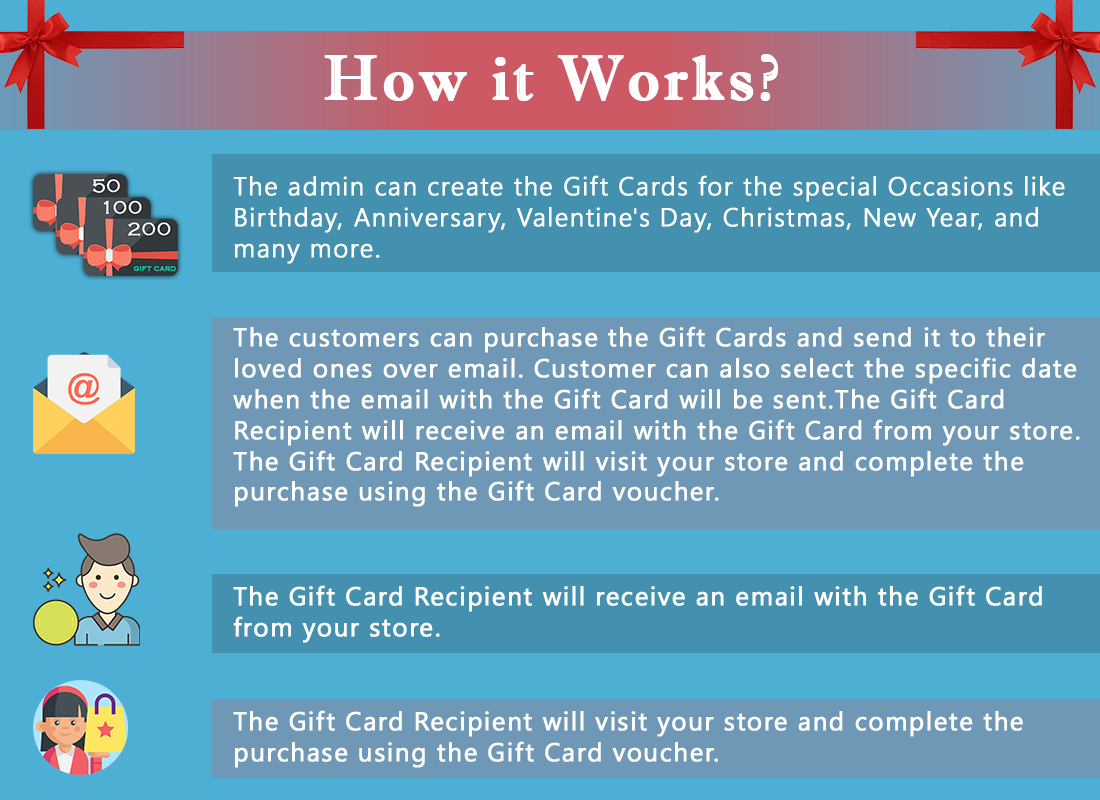 How it Works?

50
100
200
GIFT CARD

The admin can create the Gift Cards for the special Occasions like Birthday, Anniversary, Valentine's Day, Christmas, New Year, and many more.

@

The customers can purchase the Gift Cards and send it to their loved ones over email. Customer can also select the specific date when the email with the Gift Card will be sent.The Gift Card Recipient will receive an email with the Gift Card from your store. The Gift Card Recipient will visit your store and complete the purchase using the Gift Card voucher.

The Gift Card Recipient will receive an email with the Gift Card from your store.

The Gift Card Recipient will visit your store and complete the purchase using the Gift Card voucher.